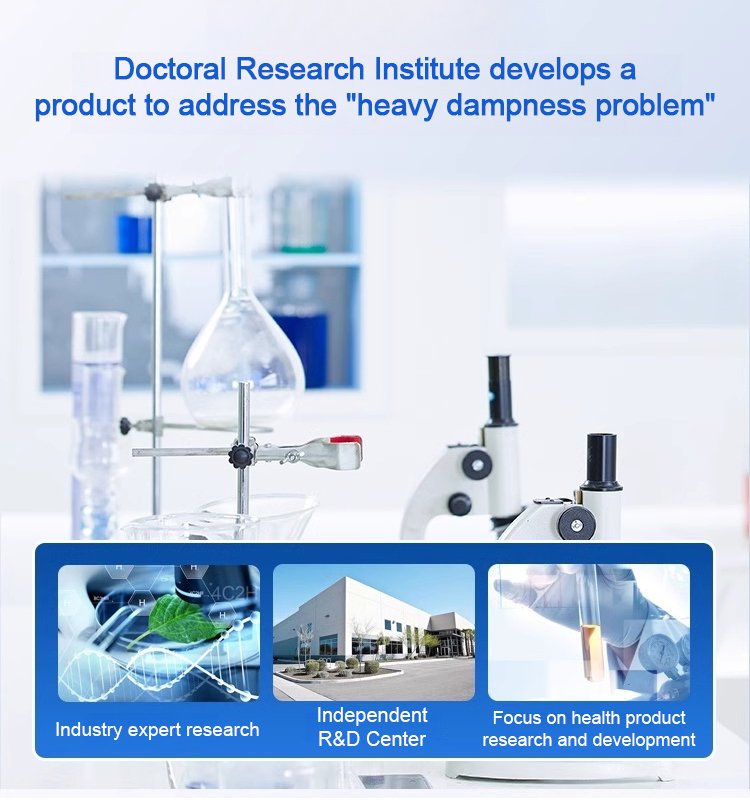 Doctoral Research Institute develops a product to address the "heavy dampness problem"

Industry expert research

Independent R&D Center

Focus on health product research and development